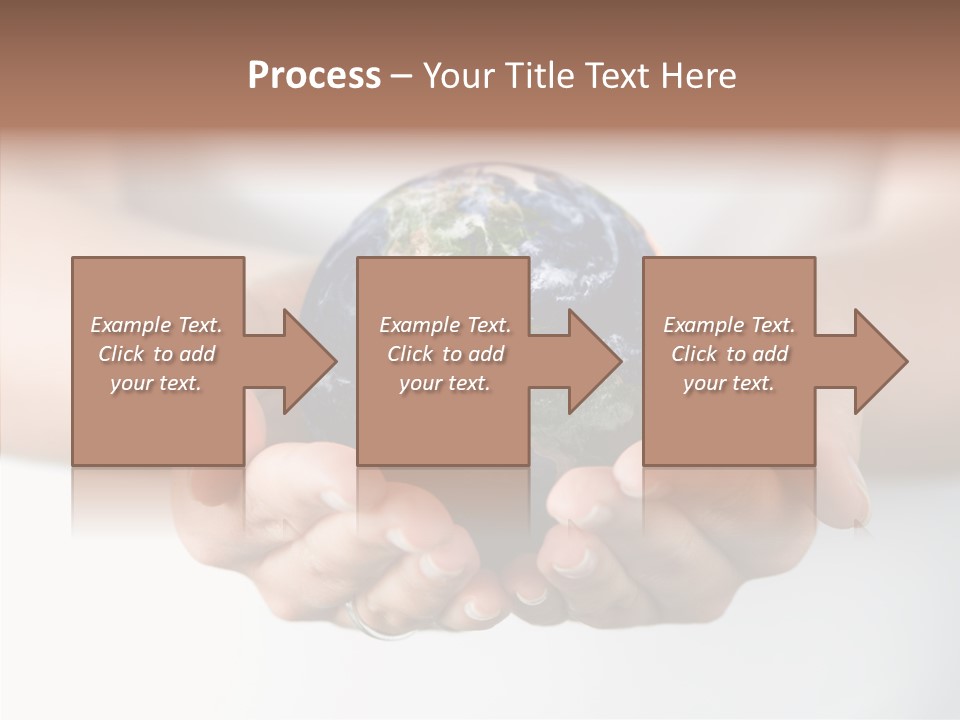 Process – Your Title Text Here

Example Text. Click to add your text.

Example Text. Click to add your text.

Example Text. Click to add your text.